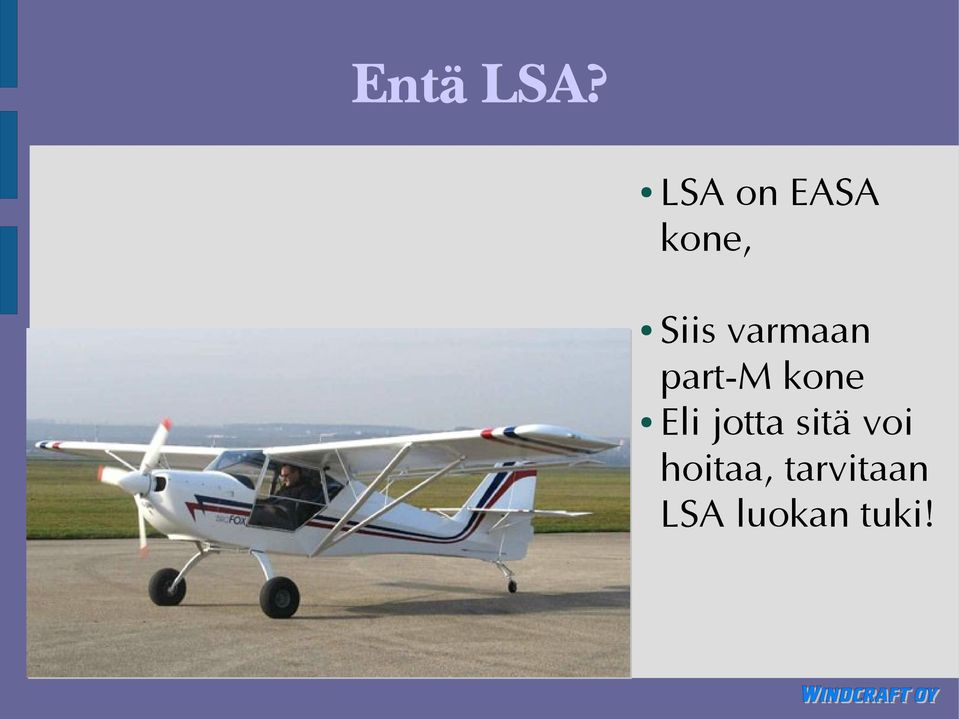 Entä LSA?

• LSA on EASA kone,

• Siis varmaan part-M kone
• Eli jotta sitä voi hoitaa, tarvitaan LSA luokan tuki!

FOX

WINDCRAFT OY